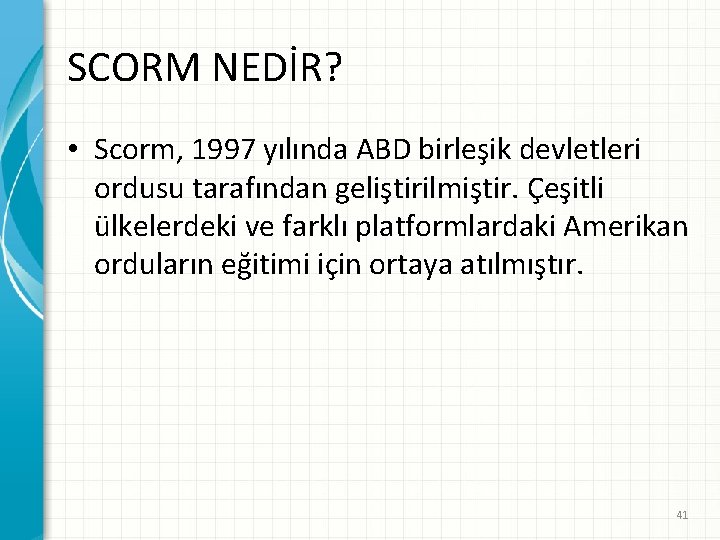 SCORM NEDİR?

• Scorm, 1997 yılında ABD birleşik devletleri ordusu tarafından geliştirilmiştir. Çeşitli ülkelerdeki ve farklı platformlardaki Amerikan orduların eğitimi için ortaya atılmıştır.

41